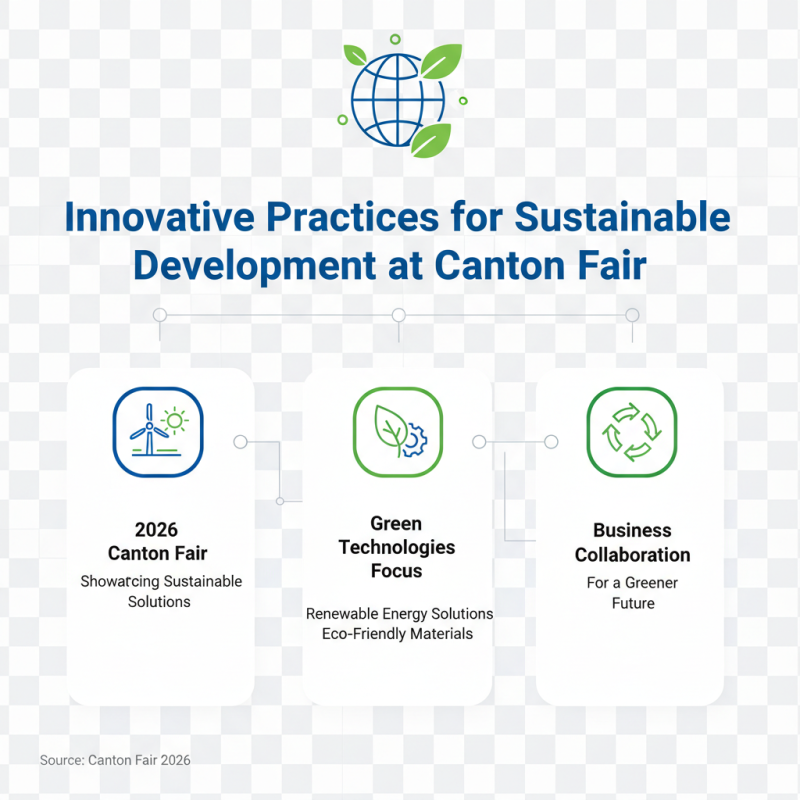 Innovative Practices for Sustainable Development at Canton Fair

2026
Canton Fair

Showatcing Sustainable Solutions

Green Technologies Focus

Renewable Energy Solutions
Eco-Friendly Materials

Business Collaboration

For a Greener Future

Source: Canton Fair 2026